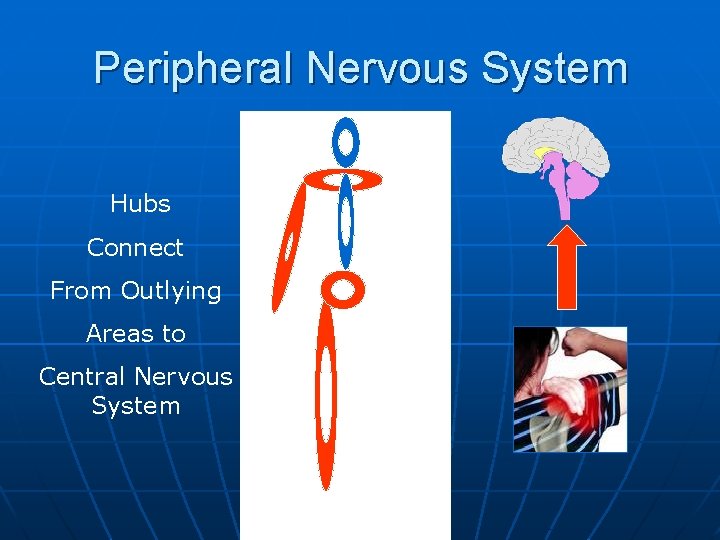 Peripheral Nervous System

Hubs

Connect

From Outlying

Areas to

Central Nervous System